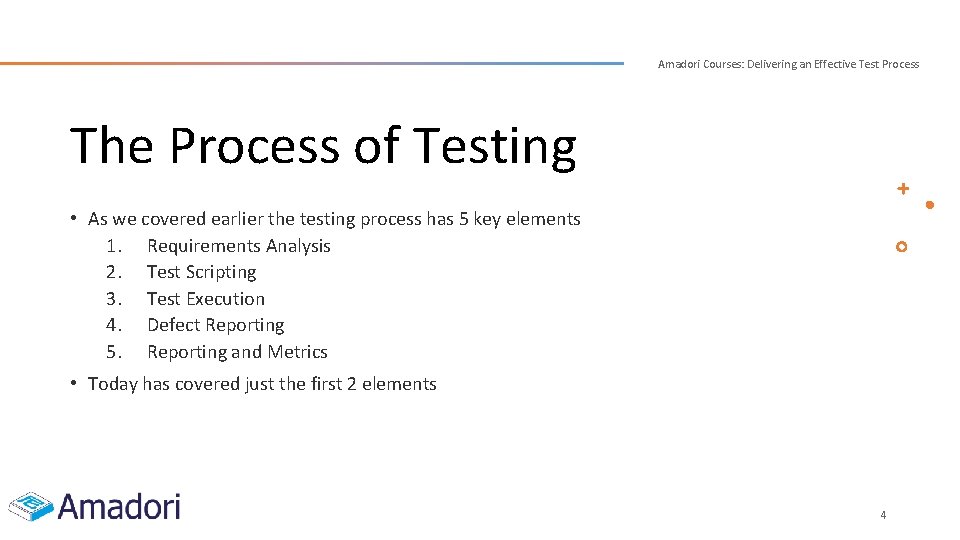 Amadori Courses: Delivering an Effective Test Process

The Process of Testing

• As we covered earlier the testing process has 5 key elements
1. Requirements Analysis
2. Test Scripting
3. Test Execution
4. Defect Reporting
5. Reporting and Metrics

• Today has covered just the first 2 elements

Amadori

4